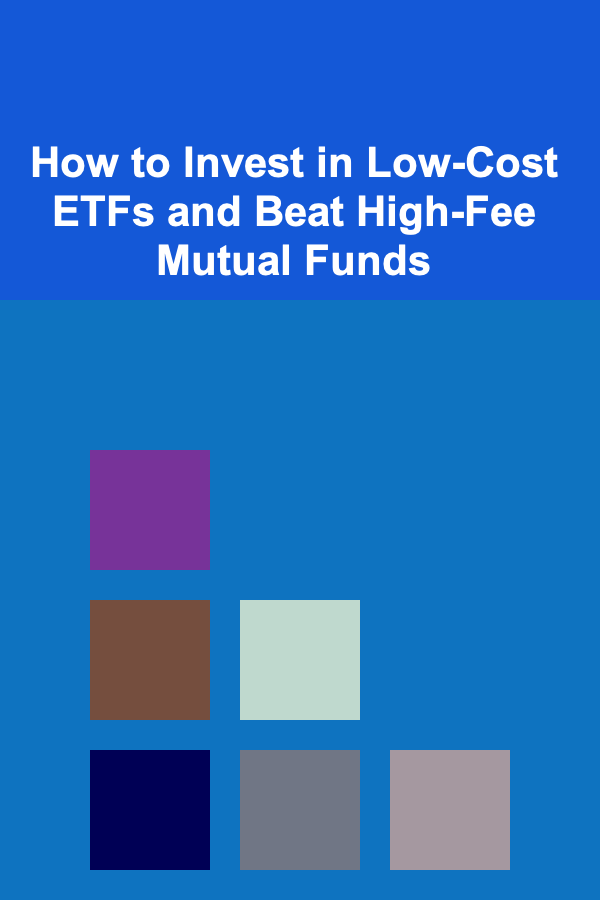 How to Invest in Low-Cost ETFs and Beat High-Fee Mutual Funds